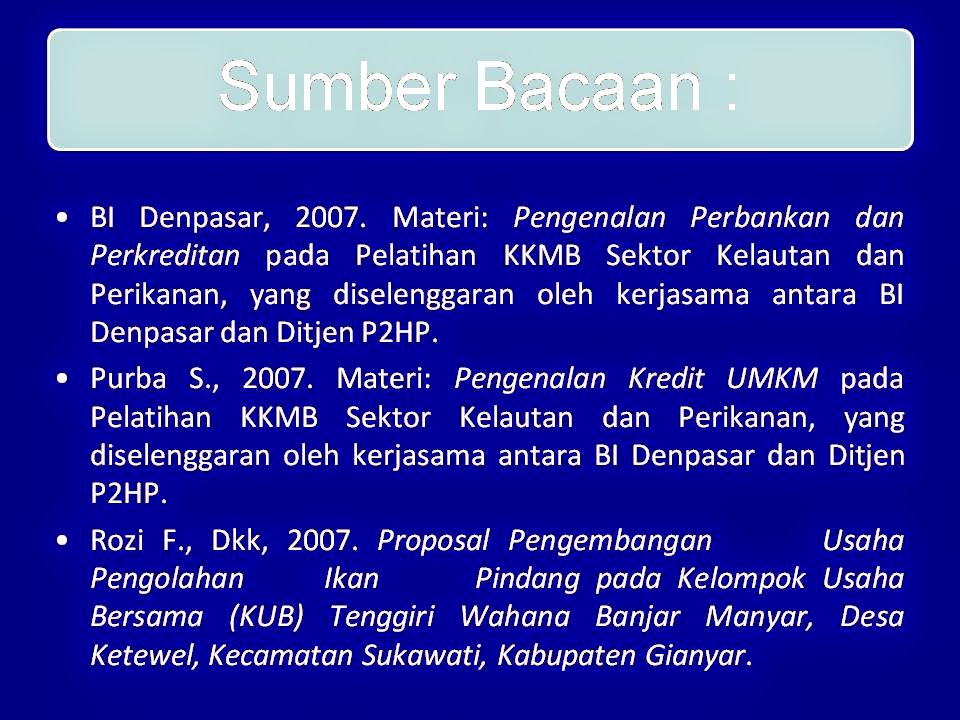 Sumber Bacaan :

• BI Denpasar, 2007. Materi: Pengenalan Perbankan dan Perkreditan pada Pelatihan KKMB Sektor Kelautan dan Perikanan, yang diselenggaran oleh kerjasama antara BI Denpasar dan Ditjen P2HP.

• Purba S., 2007. Materi: Pengenalan Kredit UMKM pada Pelatihan KKMB Sektor Kelautan dan Perikanan, yang diselenggaran oleh kerjasama antara BI Denpasar dan Ditjen P2HP.

• Rozi F., Dkk, 2007. Proposal Pengembangan Usaha Pengolahan Ikan Pindang pada Kelompok Usaha Bersama (KUB) Tenggiri Wahana Banjar Manyar, Desa Ketewel, Kecamatan Sukawati, Kabupaten Gianyar.